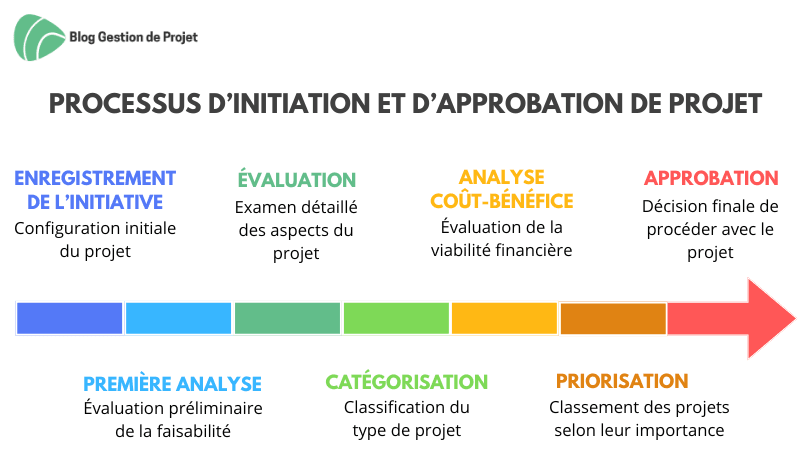 Blog Gestion de Projet

PROCESSUS D'INITIATION ET D'APPROBATION DE PROJET

ENREGISTREMENT DE L'INITIATIVE
Configuration initiale du projet

ÉVALUATION
Examen détaillé des aspects du projet

ANALYSE COÛT-BÉNÉFICE
Évaluation de la viabilité financière

APPROBATION
Décision finale de procéder avec le projet

PREMIÈRE ANALYSE
Évaluation préliminaire de la faisabilité

CATÉGORISATION
Classification du type de projet

PRIORISATION
Classement des projets selon leur importance